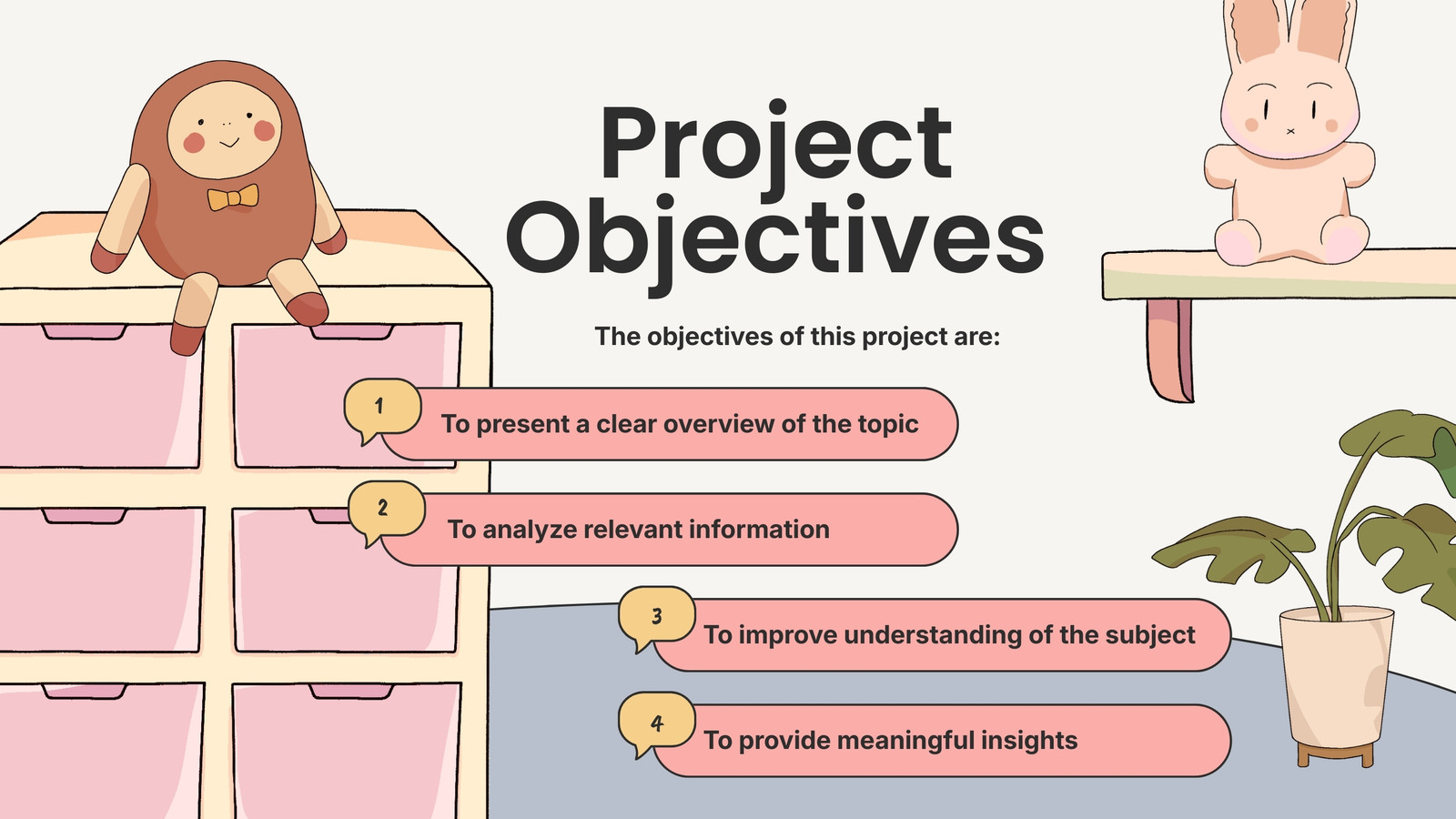 Project Objectives

The objectives of this project are:

1 To present a clear overview of the topic

2 To analyze relevant information

3 To improve understanding of the subject

4 To provide meaningful insights